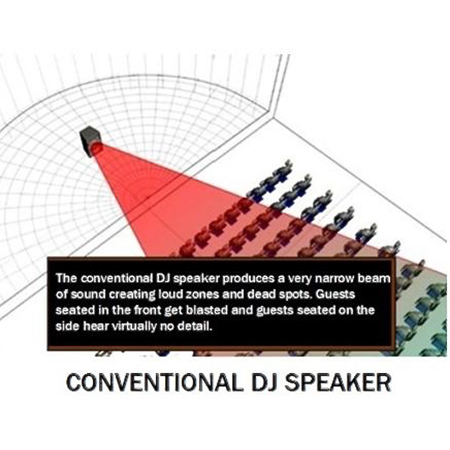 The conventional DJ speaker produces a very narrow beam of sound creating loud zones and dead spots. Guests seated in the front get blasted and guests seated on the side hear virtually no detail.

CONVENTIONAL DJ SPEAKER